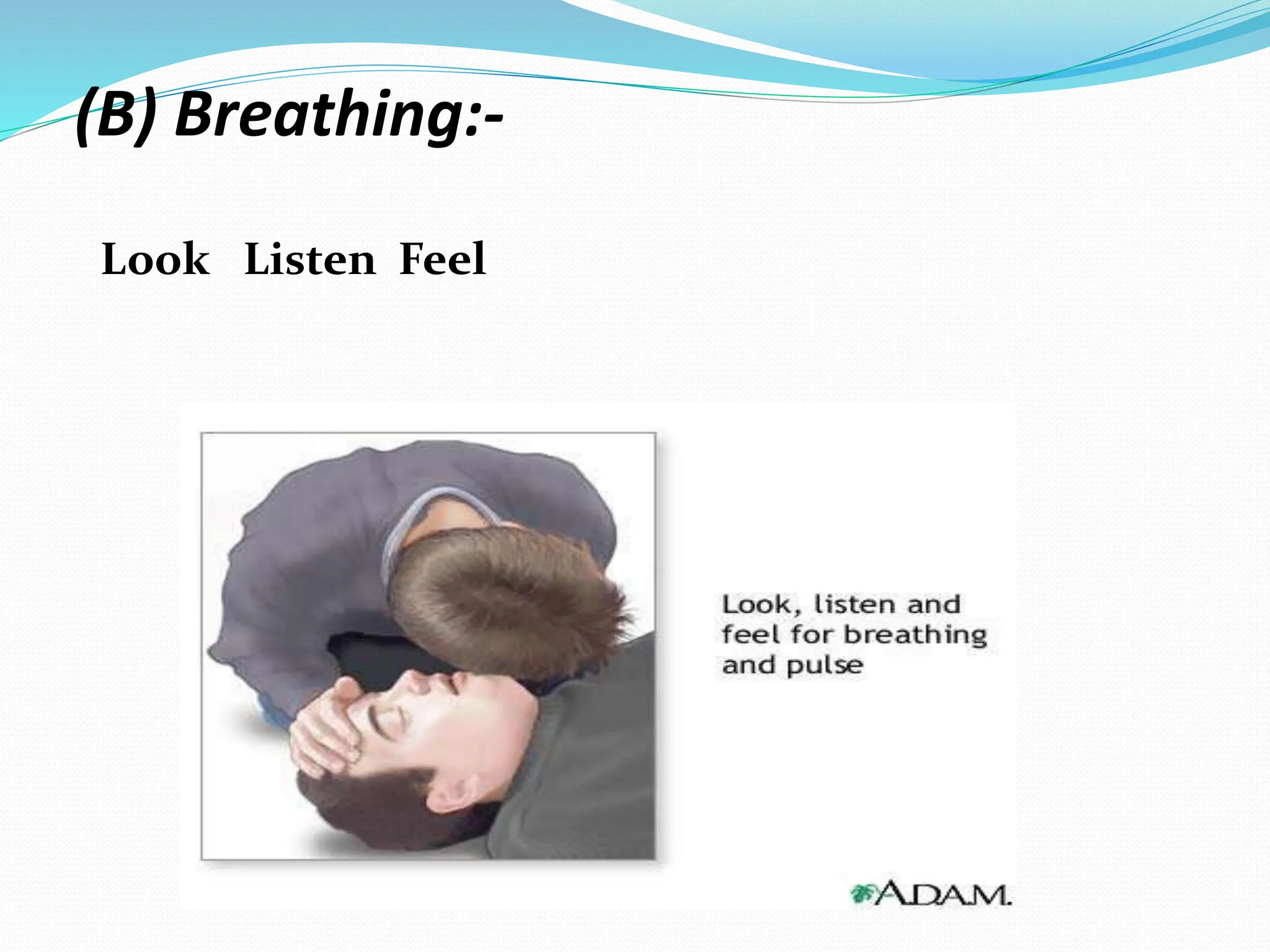 (B) Breathing:-

Look Listen Feel

Look, listen and feel for breathing and pulse

A.D.A.M.